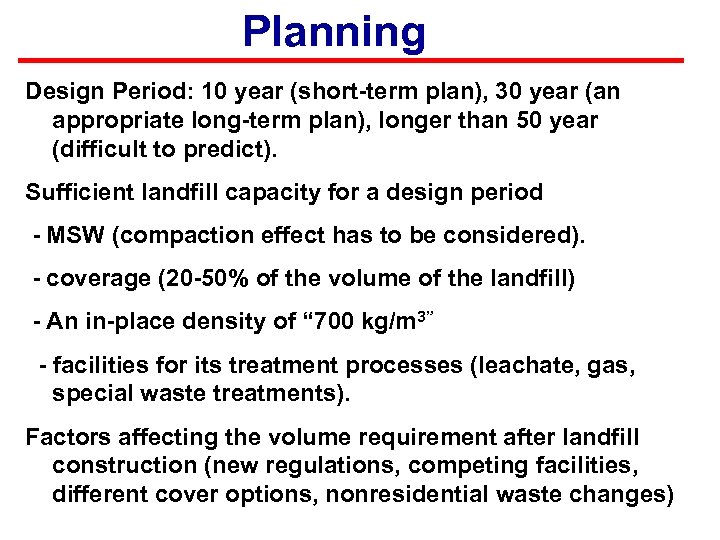 Planning

Design Period: 10 year (short-term plan), 30 year (an appropriate long-term plan), longer than 50 year (difficult to predict).

Sufficient landfill capacity for a design period

- MSW (compaction effect has to be considered).

- coverage (20-50% of the volume of the landfill)

- An in-place density of “700 kg/m$^3$”

- facilities for its treatment processes (leachate, gas, special waste treatments).

Factors affecting the volume requirement after landfill construction (new regulations, competing facilities, different cover options, nonresidential waste changes)